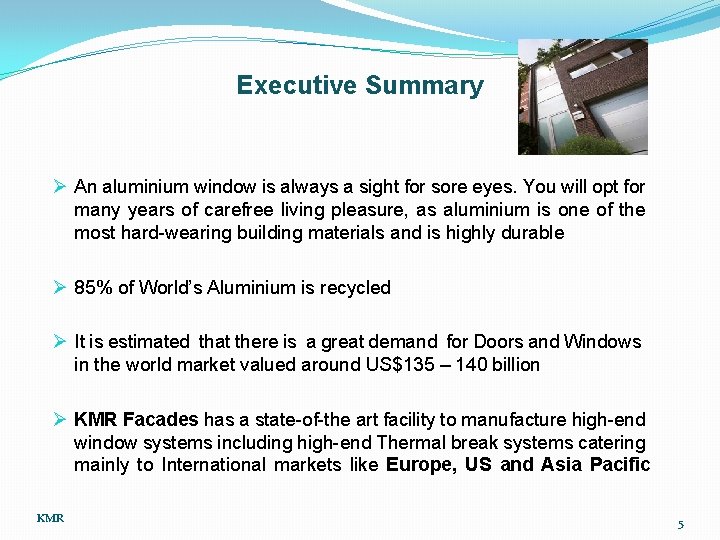 Executive Summary

➢ An aluminium window is always a sight for sore eyes. You will opt for many years of carefree living pleasure, as aluminium is one of the most hard-wearing building materials and is highly durable

➢ 85% of World's Aluminium is recycled

➢ It is estimated that there is a great demand for Doors and Windows in the world market valued around US$135 – 140 billion

➢ KMR Facades has a state-of-the art facility to manufacture high-end window systems including high-end Thermal break systems catering mainly to International markets like Europe, US and Asia Pacific

KMR

5